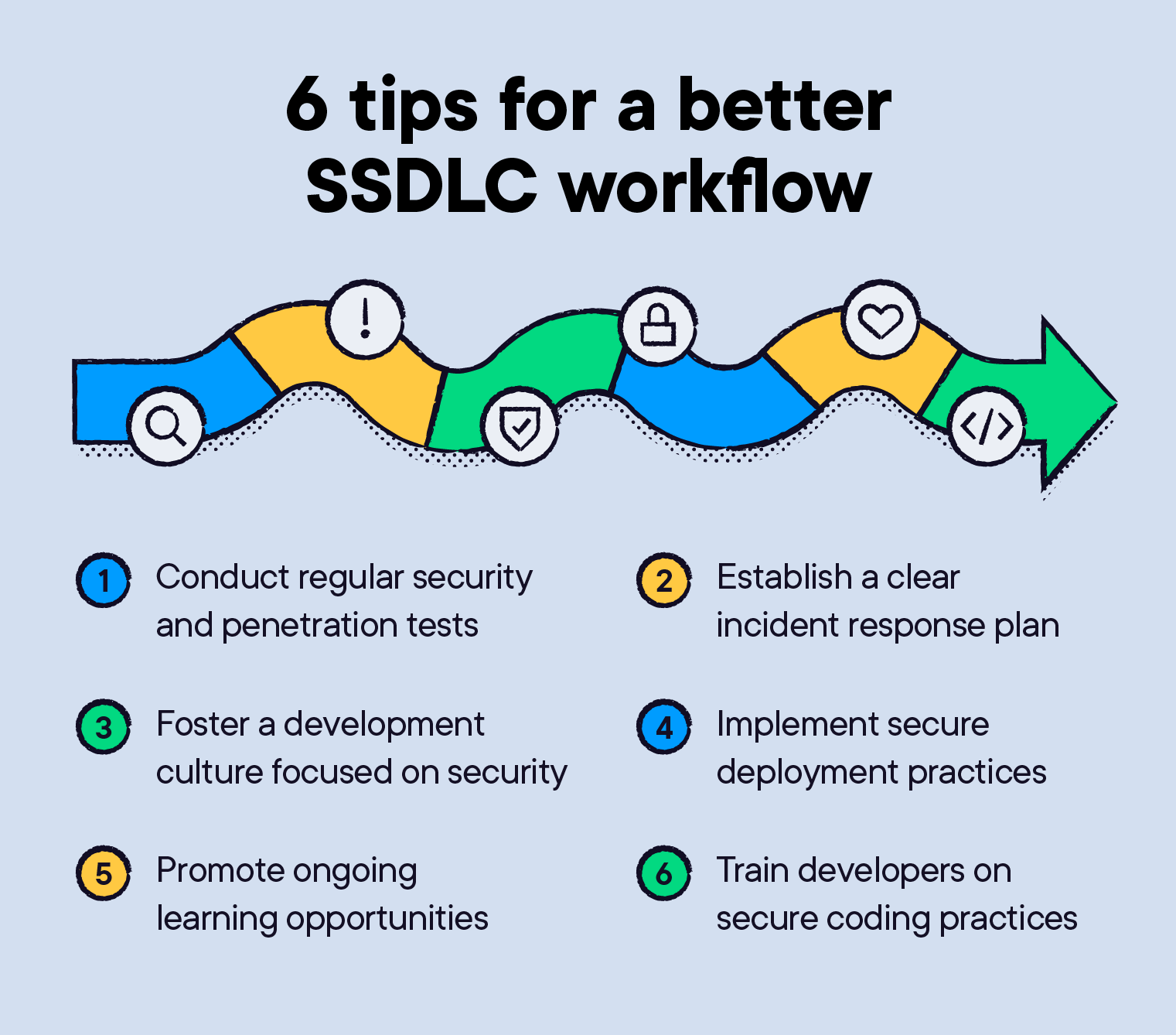 6 tips for a better SSDLC workflow

1 Conduct regular security and penetration tests

2 Establish a clear incident response plan

3 Foster a development culture focused on security

4 Implement secure deployment practices

5 Promote ongoing learning opportunities

6 Train developers on secure coding practices